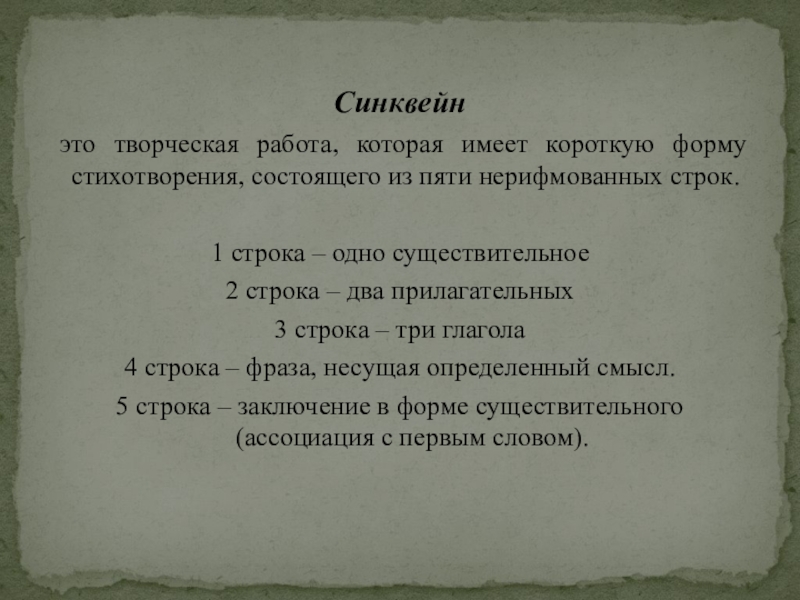 Синквейн

это творческая работа, которая имеет короткую форму стихотворения, состоящего из пяти нерифмованных строк.

1 строка – одно существительное

2 строка – два прилагательных

3 строка – три глагола

4 строка – фраза, несущая определенный смысл.

5 строка – заключение в форме существительного (ассоциация с первым словом).